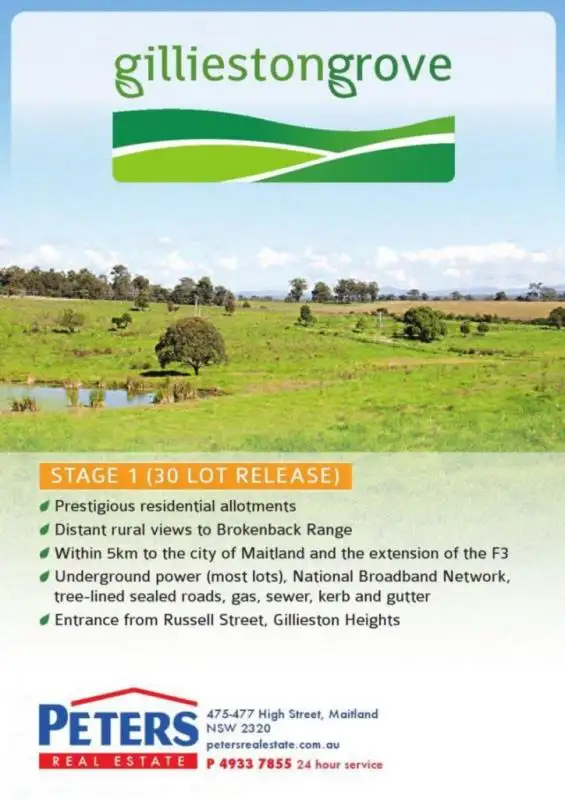 gilliestongrove

STAGE 1 (30 LOT RELEASE)

Prestigious residential allotments

Distant rural views to Brokenback Range

Within 5km to the city of Maitland and the extension of the F3

Underground power (most lots), National Broadband Network, tree-lined sealed roads, gas, sewer, kerb and gutter

Entrance from Russell Street, Gillieston Heights

PETERS
REAL ESTATE

475-477 High Street, Maitland
NSW 2320
petersrealestate.com.au
P 4933 7855 24 hour service